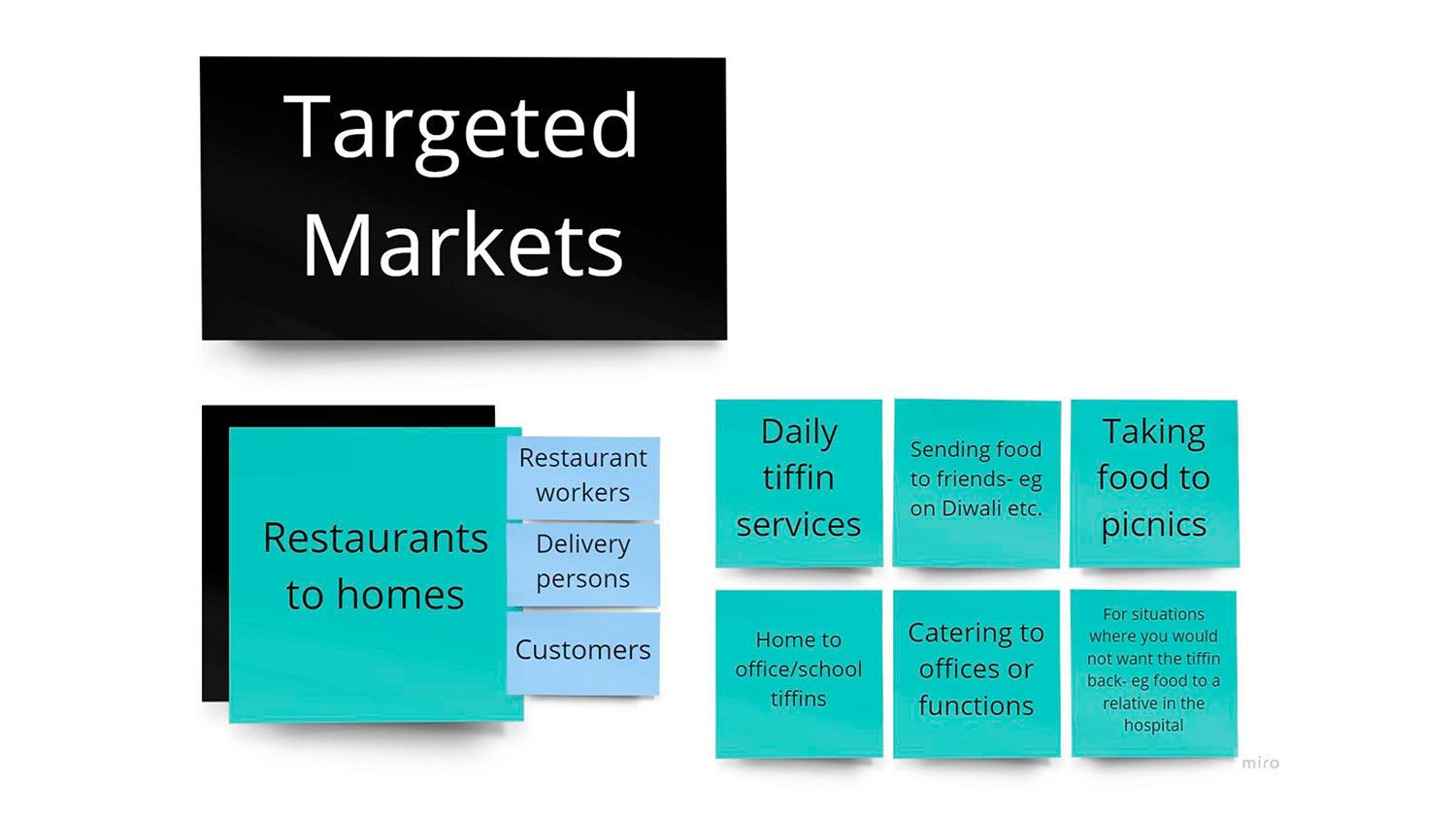 Targeted Markets

Restaurants to homes

Restaurant workers

Delivery persons

Customers

Daily tiffin services

Sending food to friends- eg on Diwali etc.

Taking food to picnics

Home to office/school tiffins

Catering to offices or functions

For situations where you would not want the tiffin back- eg food to a relative in the hospital

miro